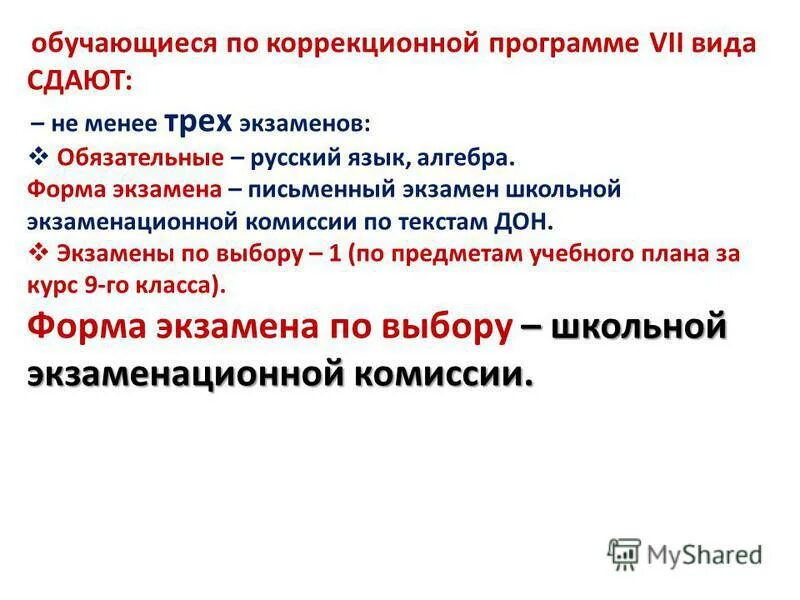 обучающиеся по коррекционной программе VII вида СДАЮТ:

– не менее трех экзаменов:

❖ Обязательные – русский язык, алгебра.

Форма экзамена – письменный экзамен школьной экзаменационной комиссии по текстам ДОН.

❖ Экзамены по выбору – 1 (по предметам учебного плана за курс 9-го класса).

Форма экзамена по выбору – школьной экзаменационной комиссии.

MyShared